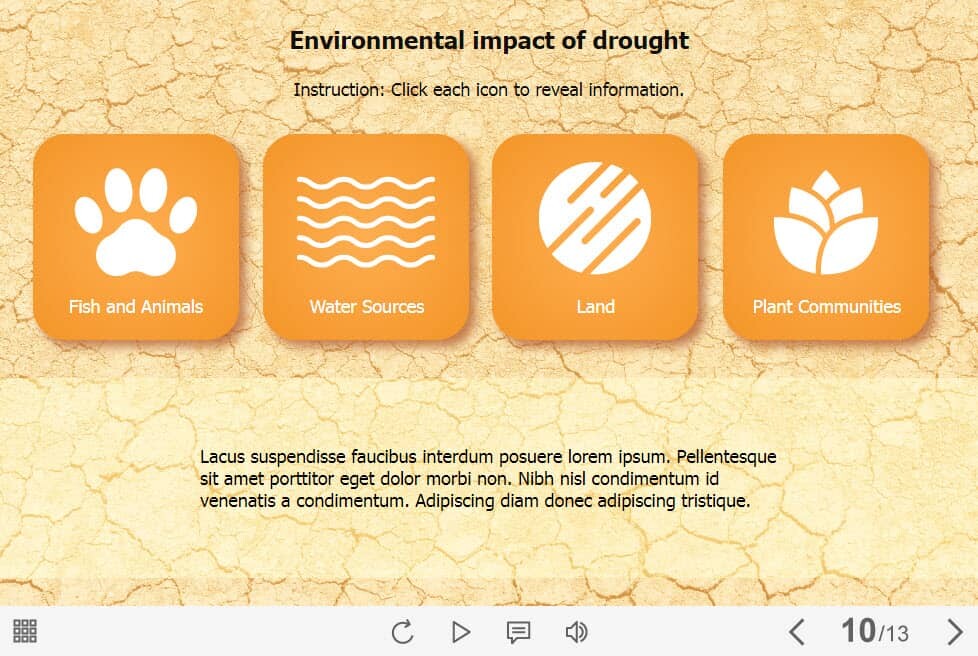 Environmental impact of drought

Instruction: Click each icon to reveal information.

Fish and Animals

Water Sources

Land

Plant Communities

Lacus suspendisse faucibus interdum posuere lorem ipsum. Pellentesque sit amet porttitor eget dolor morbi non. Nibh nisl condimentum id venenatis a condimentum. Adipiscing diam donec adipiscing tristique.

10/13